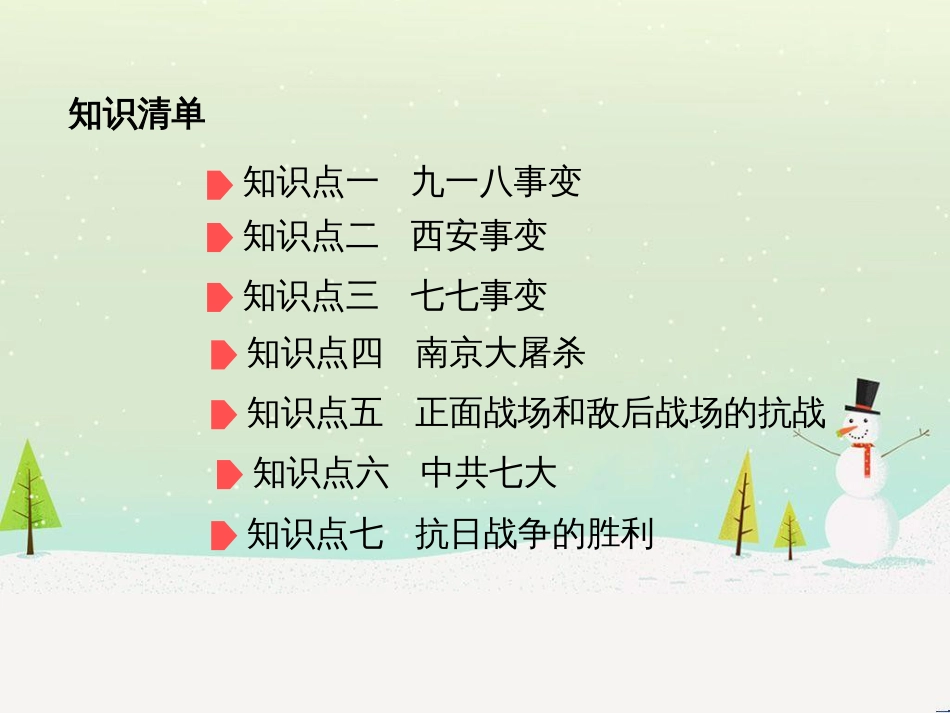 知识清单

知识点一　九一八事变

知识点二　西安事变

知识点三　七七事变

知识点四　南京大屠杀

知识点五　正面战场和敌后战场的抗战

知识点六　中共七大

知识点七　抗日战争的胜利